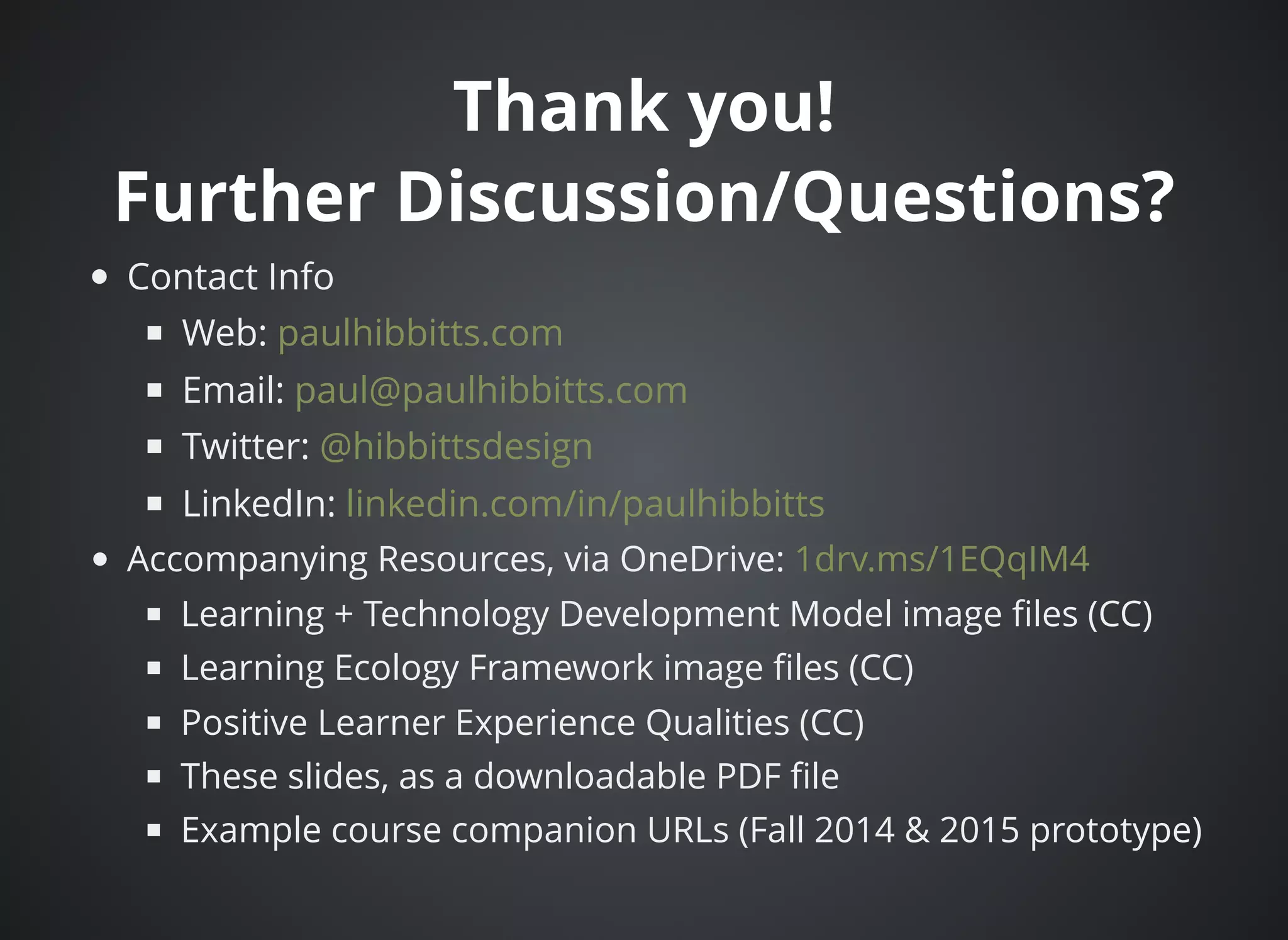 Thank you!
Further Discussion/Questions?

- Contact Info
  - Web: paulhibbitts.com
  - Email: paul@paulhibbitts.com
  - Twitter: @hibbittsdesign
  - LinkedIn: linkedin.com/in/paulhibbitts
- Accompanying Resources, via OneDrive: 1drv.ms/1EQqIM4
  - Learning + Technology Development Model image files (CC)
  - Learning Ecology Framework image files (CC)
  - Positive Learner Experience Qualities (CC)
  - These slides, as a downloadable PDF file
  - Example course companion URLs (Fall 2014 & 2015 prototype)